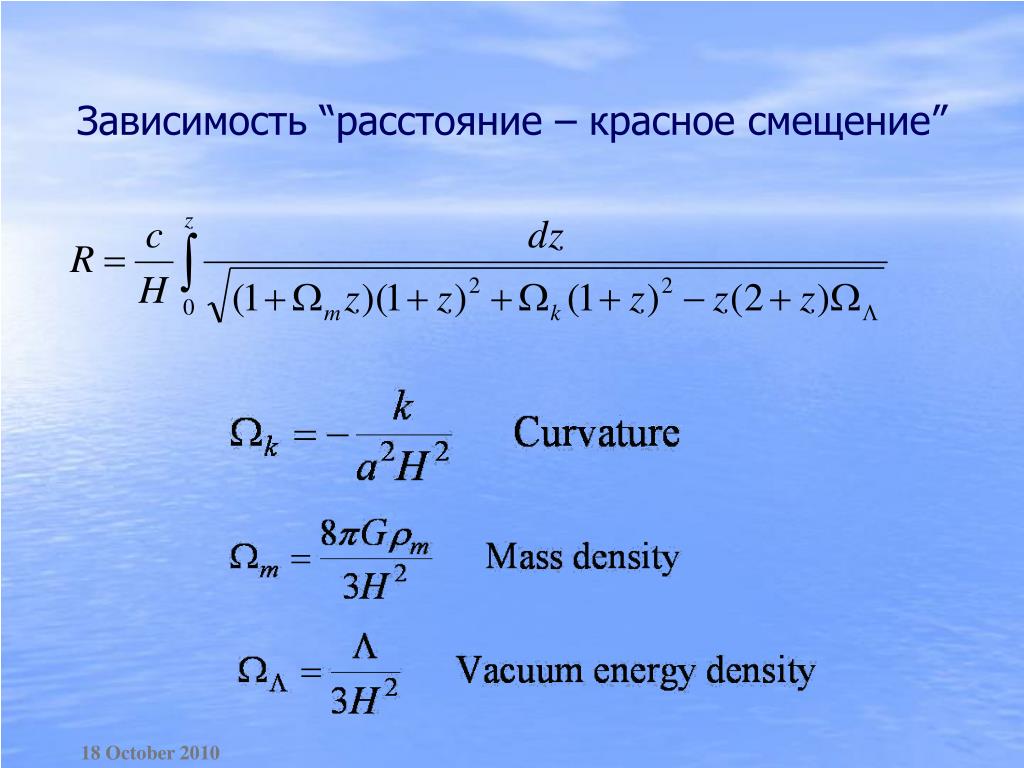 Зависимость “расстояние – красное смещение”

$R = \frac{c}{H}\int_0^z \frac{dz}{\sqrt{(1+\Omega_m z)(1+z)^2 + \Omega_k (1+z)^2 - z(2+z)\Omega_\Lambda}}$

$\Omega_k = -\frac{k}{a^2H^2}$ Curvature

$\Omega_m = \frac{8\pi G\rho_m}{3H^2}$ Mass density

$\Omega_\Lambda = \frac{\Lambda}{3H^2}$ Vacuum energy density

18 October 2010